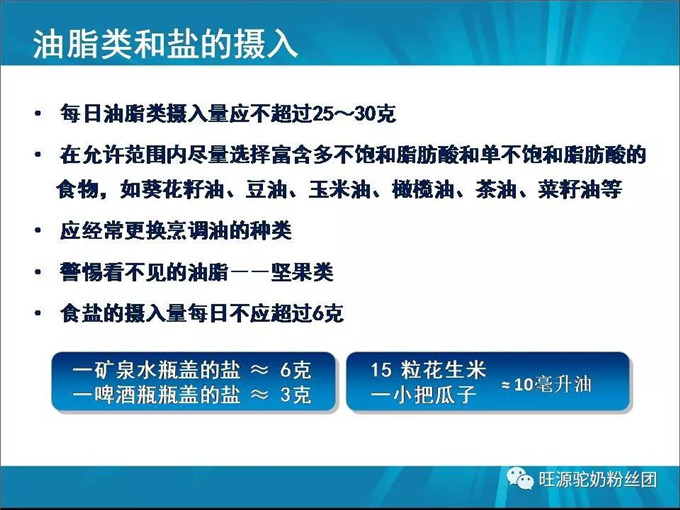 油脂类和盐的摄入

• 每日油脂类摄入量应不超过25～30克

• 在允许范围内尽量选择富含多不饱和脂肪酸和单不饱和脂肪酸的食物，如葵花籽油、豆油、玉米油、橄榄油、茶油、菜籽油等

• 应经常更换烹调油的种类

• 警惕看不见的油脂——坚果类

• 食盐的摄入量每日不应超过6克

一矿泉水瓶盖的盐 ≈ 6克
一啤酒瓶瓶盖的盐 ≈ 3克

15 粒花生米
一小把瓜子
≈10毫升油

旺源驼奶粉丝团